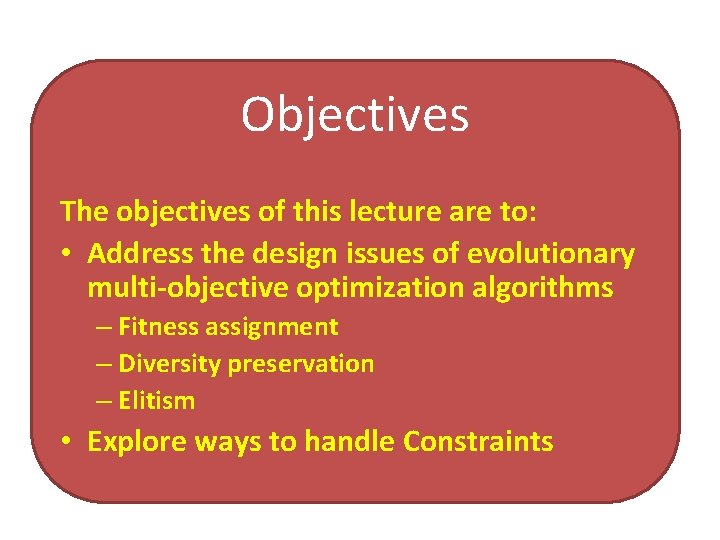 Objectives

The objectives of this lecture are to:

• Address the design issues of evolutionary multi-objective optimization algorithms
– Fitness assignment
– Diversity preservation
– Elitism

• Explore ways to handle Constraints